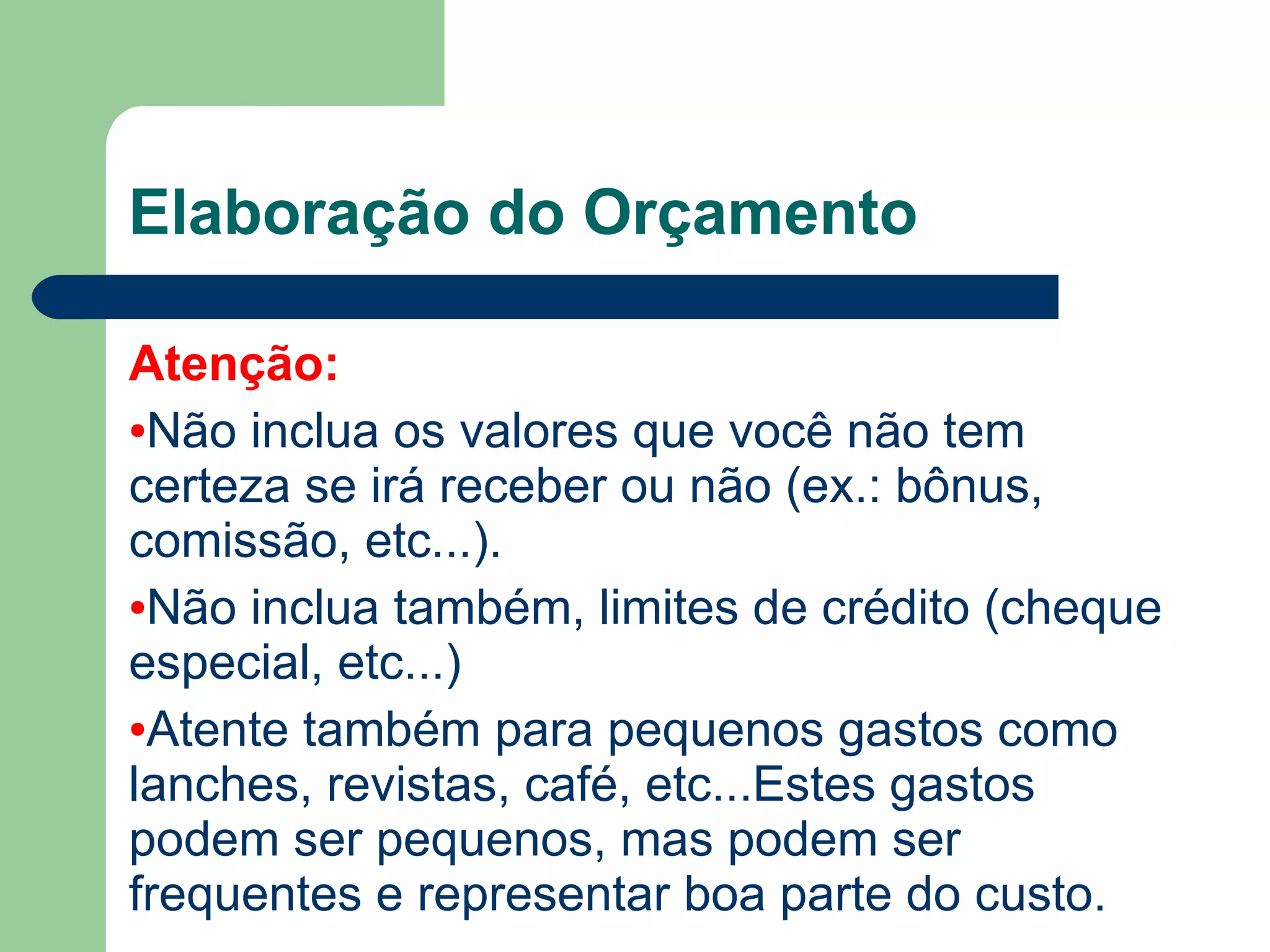 Elaboração do Orçamento

Atenção:

•Não inclua os valores que você não tem certeza se irá receber ou não (ex.: bônus, comissão, etc...).

•Não inclua também, limites de crédito (cheque especial, etc...)

•Atente também para pequenos gastos como lanches, revistas, café, etc...Estes gastos podem ser pequenos, mas podem ser frequentes e representar boa parte do custo.